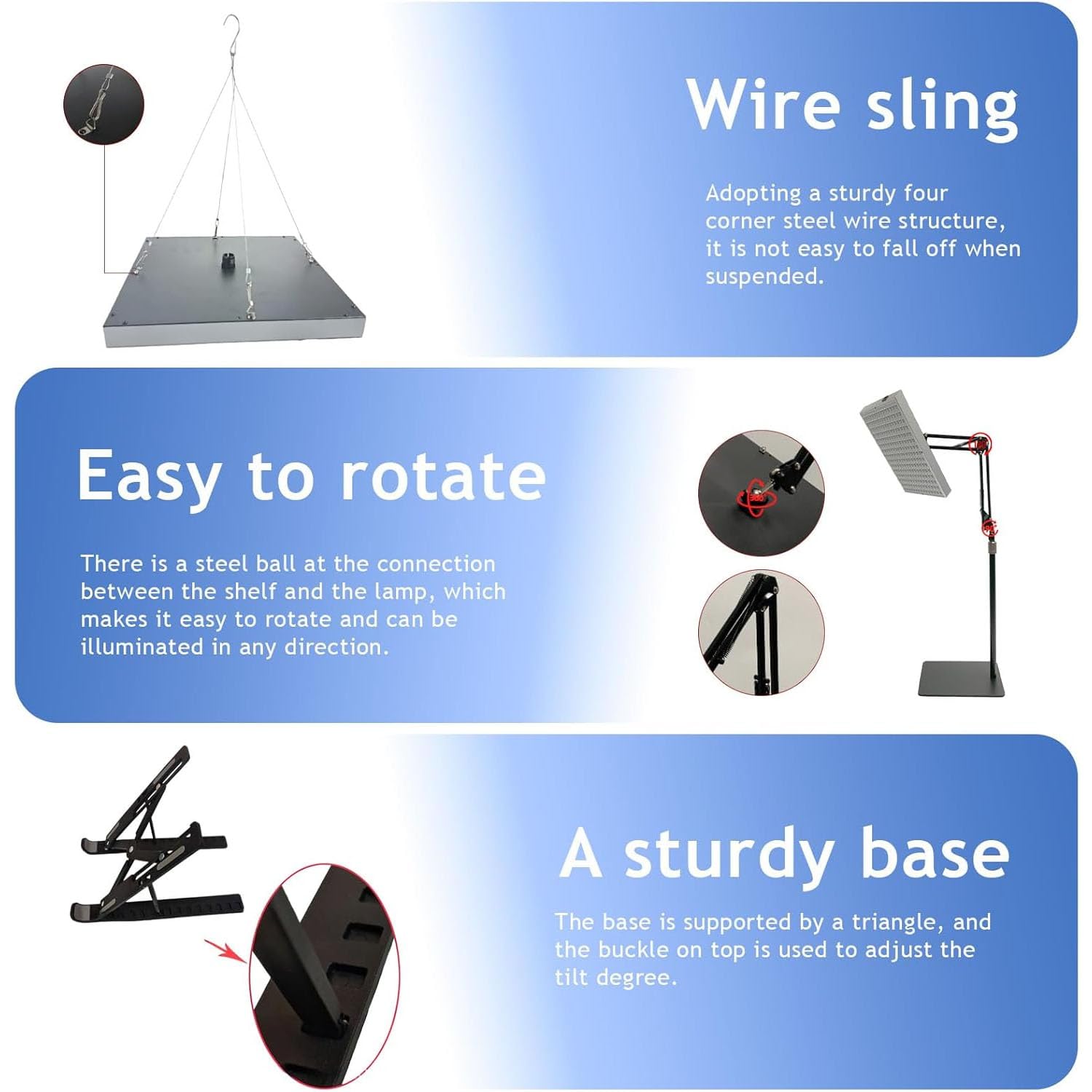 Wire sling

Adopting a sturdy four corner steel wire structure, it is not easy to fall off when suspended.

Easy to rotate

There is a steel ball at the connection between the shelf and the lamp, which makes it easy to rotate and can be illuminated in any direction.

A sturdy base

The base is supported by a triangle, and the buckle on top is used to adjust the tilt degree.